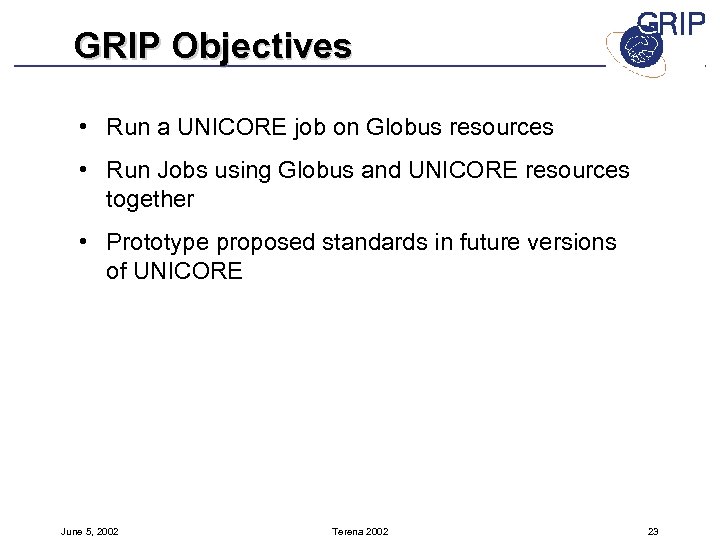 GRIP Objectives

GRIP

• Run a UNICORE job on Globus resources

• Run Jobs using Globus and UNICORE resources together

• Prototype proposed standards in future versions of UNICORE

June 5, 2002

Terena 2002

23